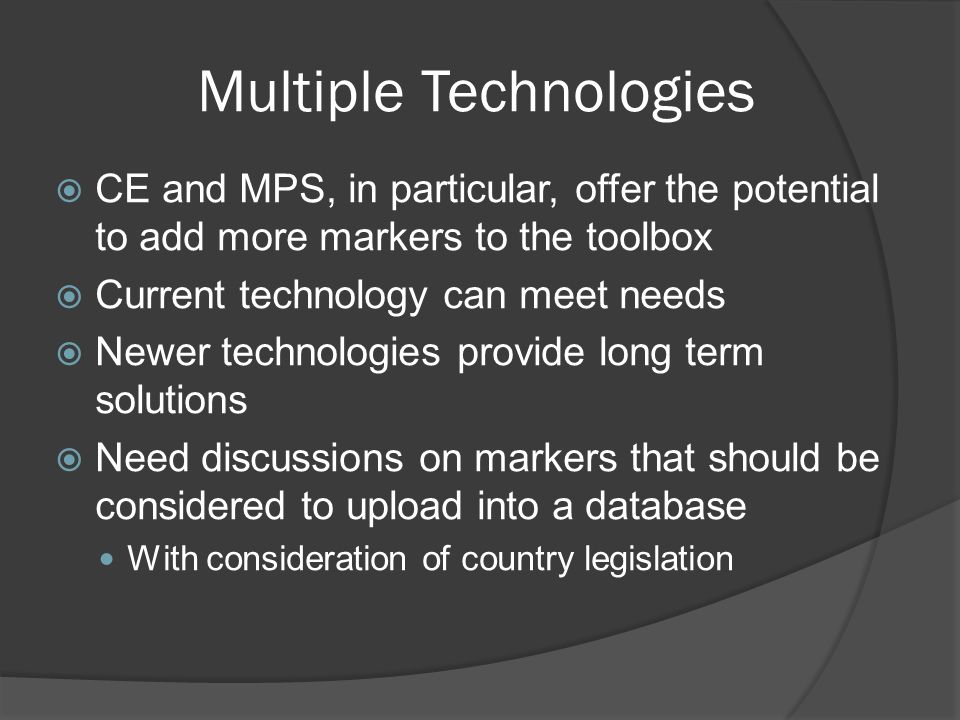 Multiple Technologies

CE and MPS, in particular, offer the potential to add more markers to the toolbox

Current technology can meet needs

Newer technologies provide long term solutions

Need discussions on markers that should be considered to upload into a database

With consideration of country legislation